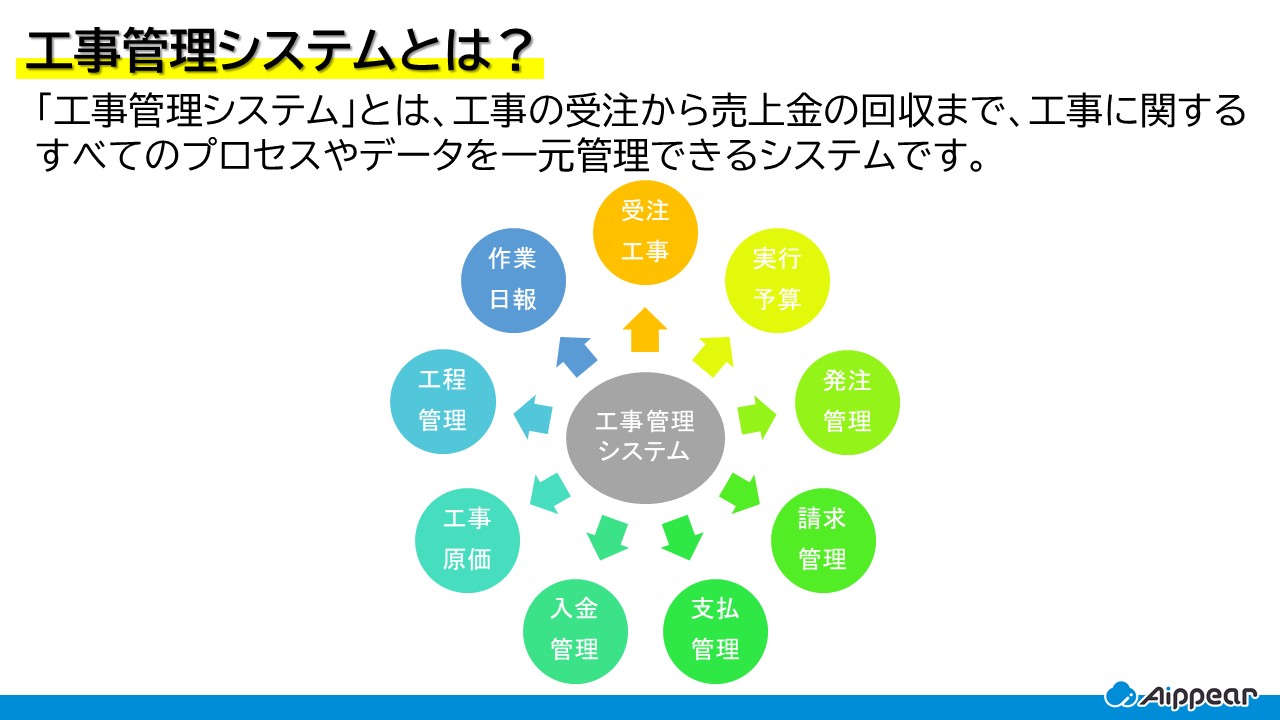 工事管理システムとは？

「工事管理システム」とは、工事の受注から売上金の回収まで、工事に関するすべてのプロセスやデータを一元管理できるシステムです。

受注
工事

実行
予算

発注
管理

請求
管理

支払
管理

入金
管理

工事
原価

工程
管理

作業
日報

工事管理
システム

Aippear